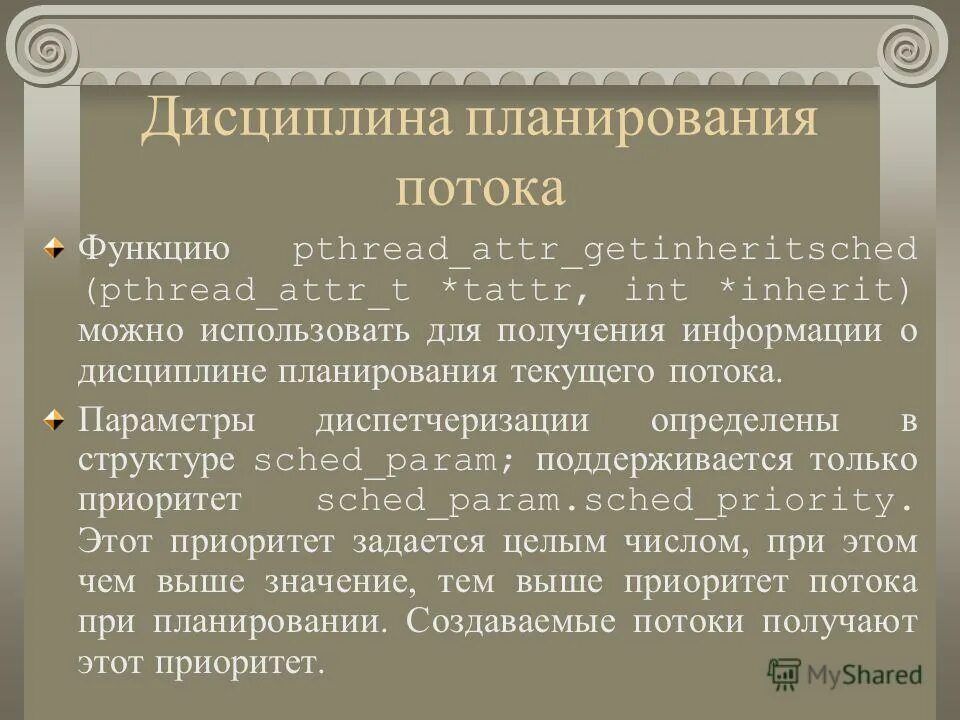 Дисциплина планирования потока

Функцию pthread_attr_getinheritsched (pthread_attr_t *tattr, int *inherit) можно использовать для получения информации о дисциплине планирования текущего потока.

Параметры диспетчеризации определены в структуре sched_param; поддерживается только приоритет sched_param.sched_priority. Этот приоритет задается целым числом, при этом чем выше значение, тем выше приоритет потока при планировании. Создаваемые потоки получают этот приоритет.

MyShared